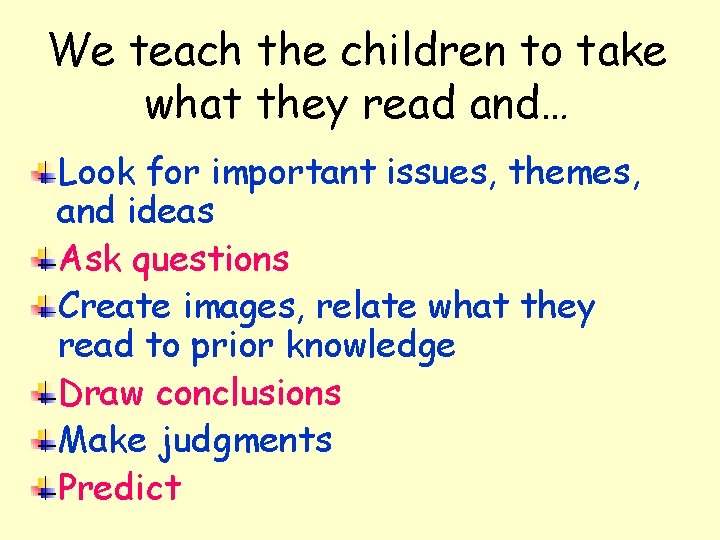 We teach the children to take what they read and…

Look for important issues, themes, and ideas

Ask questions

Create images, relate what they read to prior knowledge

Draw conclusions

Make judgments

Predict